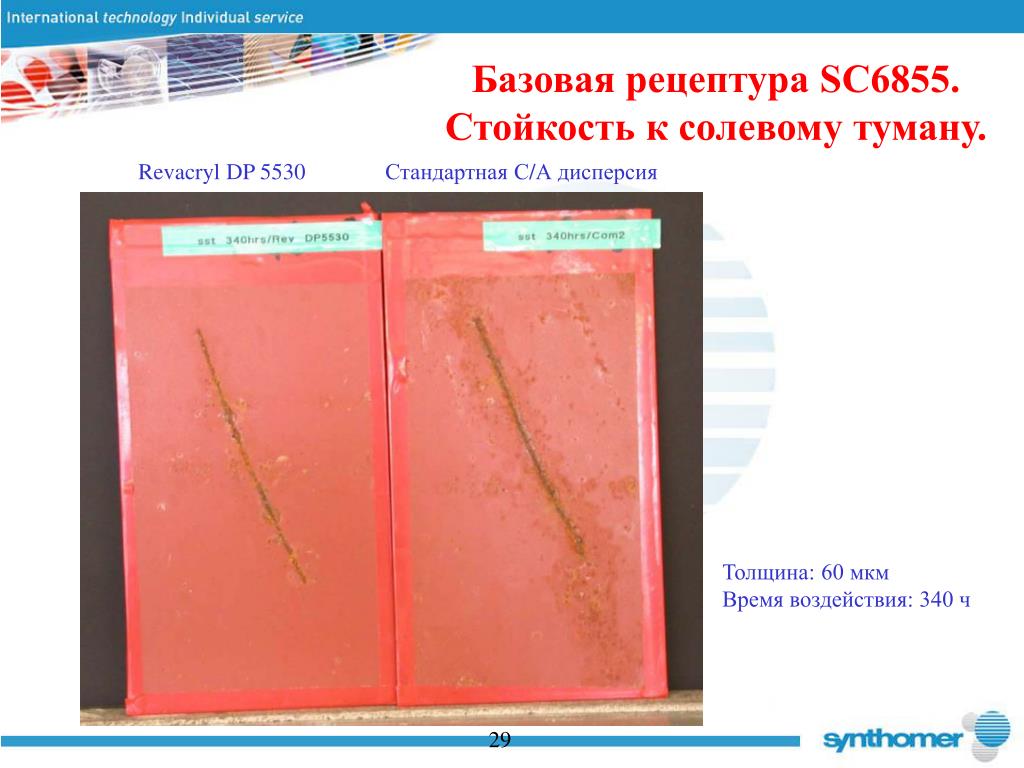 International technology Individual service

Базовая рецептура SC6855.
Стойкость к солевому туману.

Revacryl DP 5530

Стандартная С/А дисперсия

sst 340hrs/Rev DP5530

sst 340hrs/Com2

Толщина: 60 мкм
Время воздействия: 340 ч

29

synthomer